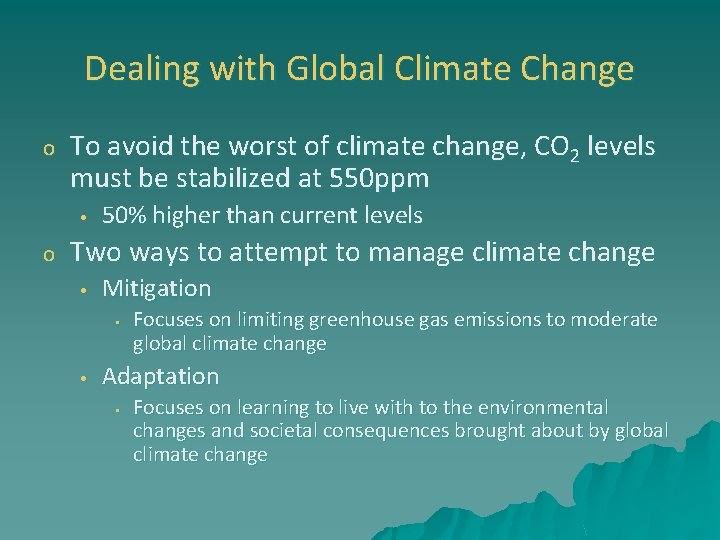 Dealing with Global Climate Change

o To avoid the worst of climate change, $CO_2$ levels must be stabilized at 550ppm

• 50% higher than current levels

o Two ways to attempt to manage climate change

• Mitigation

▪ Focuses on limiting greenhouse gas emissions to moderate global climate change

• Adaptation

▪ Focuses on learning to live with to the environmental changes and societal consequences brought about by global climate change